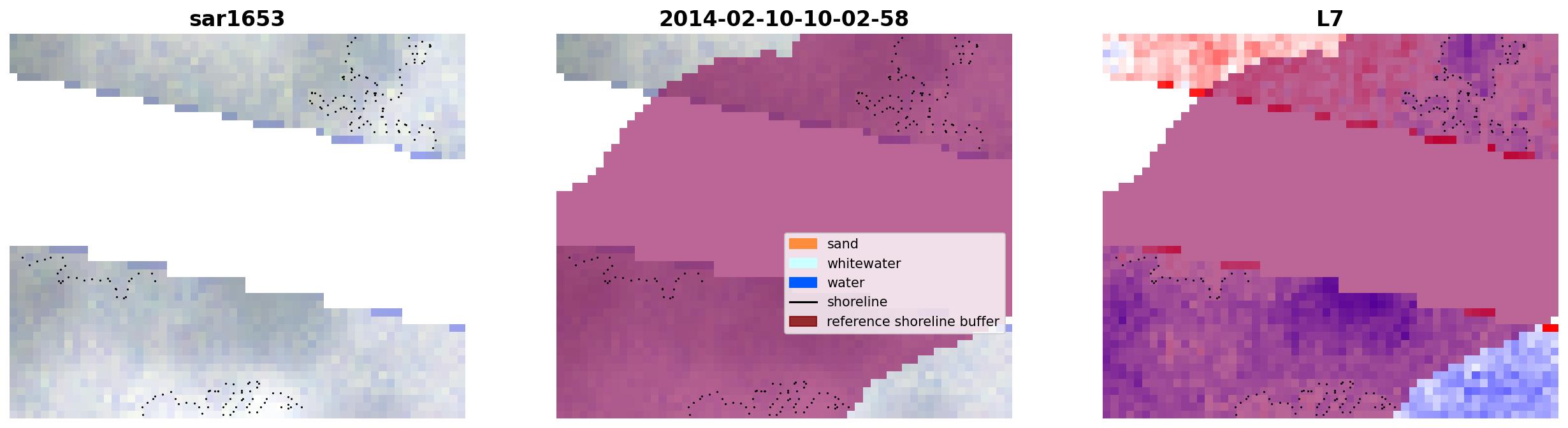 sar1653

2014-02-10-10-02-58

sand
whitewater
water
shoreline
reference shoreline buffer

L7